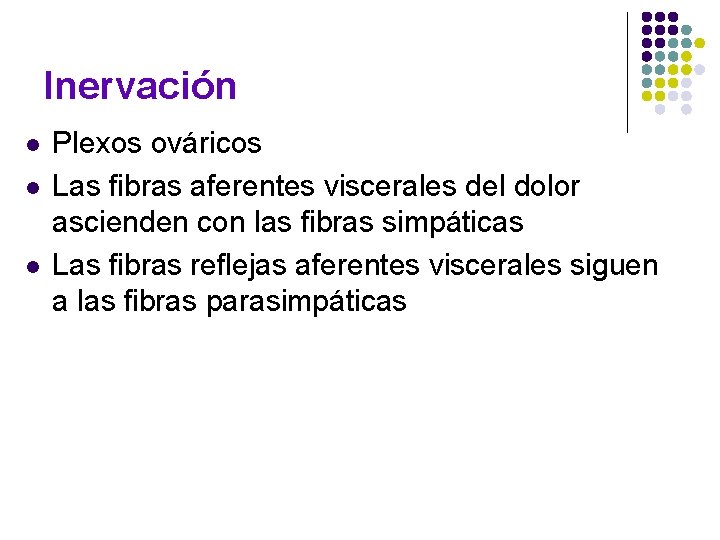 Inervación

- Plexos ováricos
- Las fibras aferentes viscerales del dolor ascienden con las fibras simpáticas
- Las fibras reflejas aferentes viscerales siguen a las fibras parasimpáticas